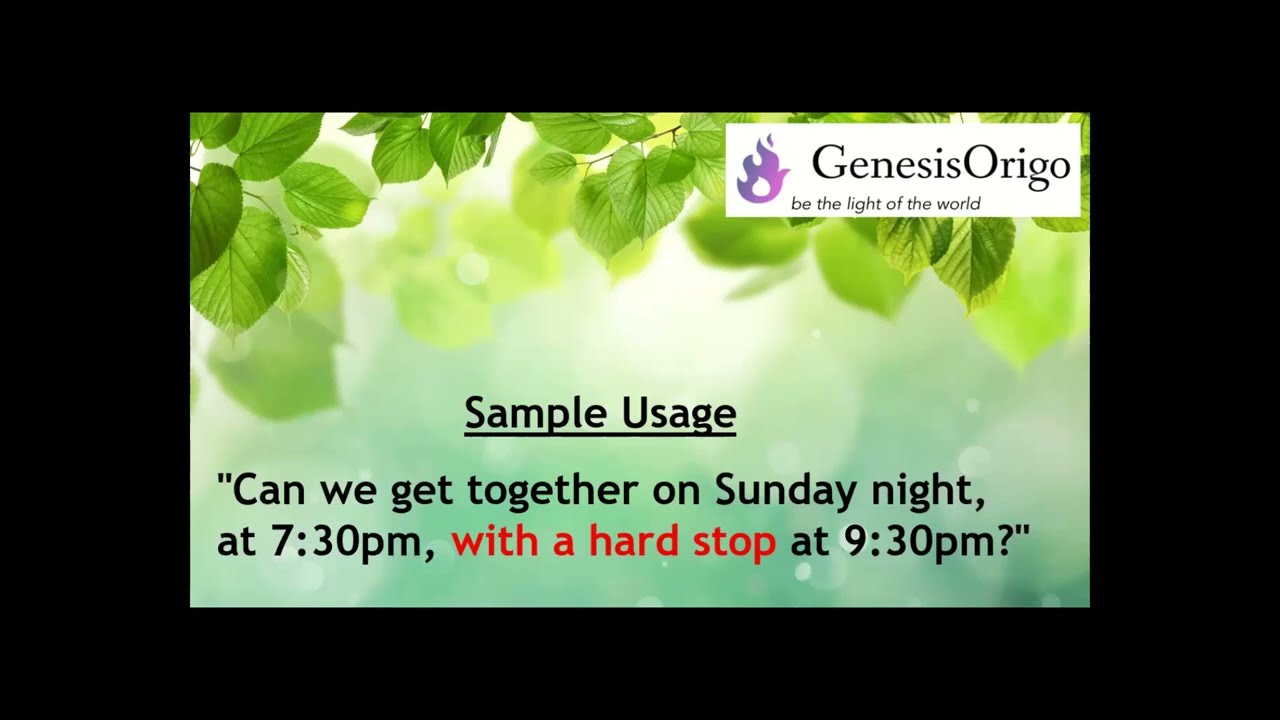 GenesisOrigo
be the light of the world

Sample Usage

"Can we get together on Sunday night, at 7:30pm, with a hard stop at 9:30pm?"